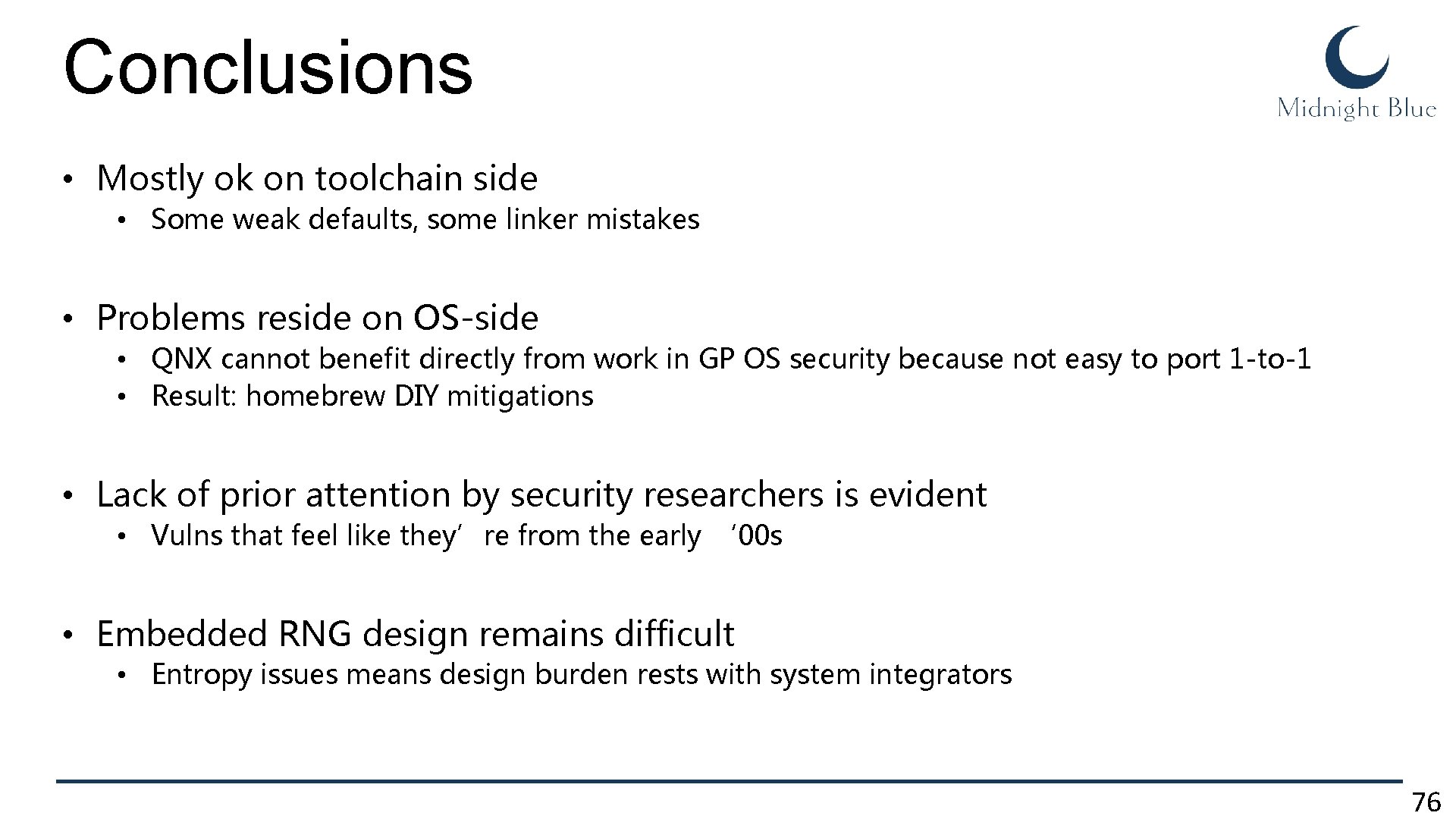 Conclusions

Midnight Blue

• Mostly ok on toolchain side
  • Some weak defaults, some linker mistakes

• Problems reside on OS-side
  • QNX cannot benefit directly from work in GP OS security because not easy to port 1-to-1
  • Result: homebrew DIY mitigations

• Lack of prior attention by security researchers is evident
  • Vulns that feel like they’re from the early ‘00s

• Embedded RNG design remains difficult
  • Entropy issues means design burden rests with system integrators

76